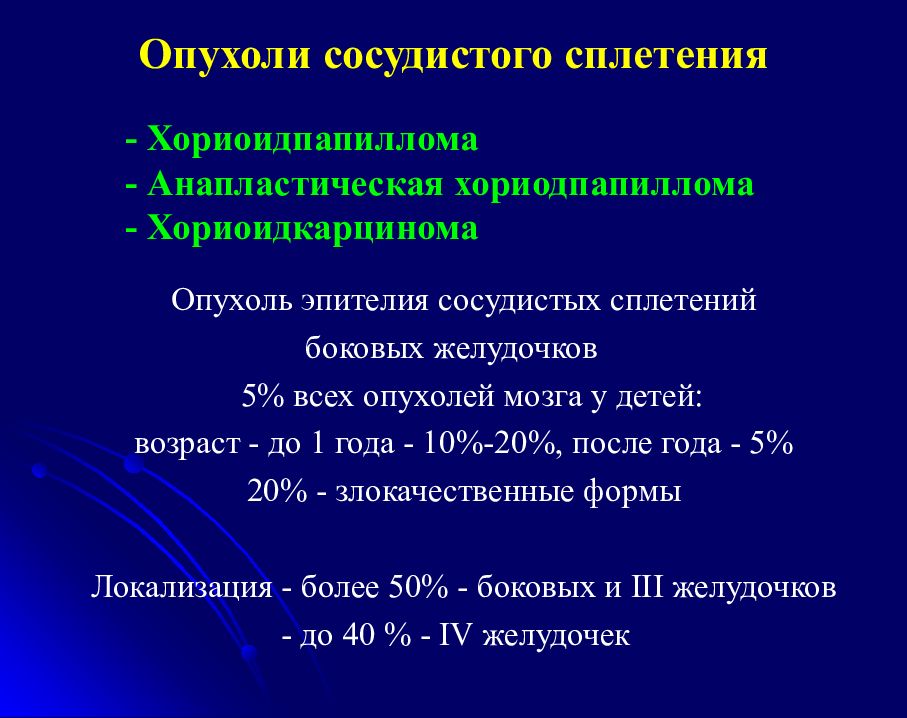 Опухоли сосудистого сплетения

- Хориоидпапиллома
- Анапластическая хориодпапиллома
- Хориоидкарцинома

Опухоль эпителия сосудистых сплетений боковых желудочков
5% всех опухолей мозга у детей:
возраст - до 1 года - 10%-20%, после года - 5%
20% - злокачественные формы

Локализация - более 50% - боковых и III желудочков
- до 40 % - IV желудочек